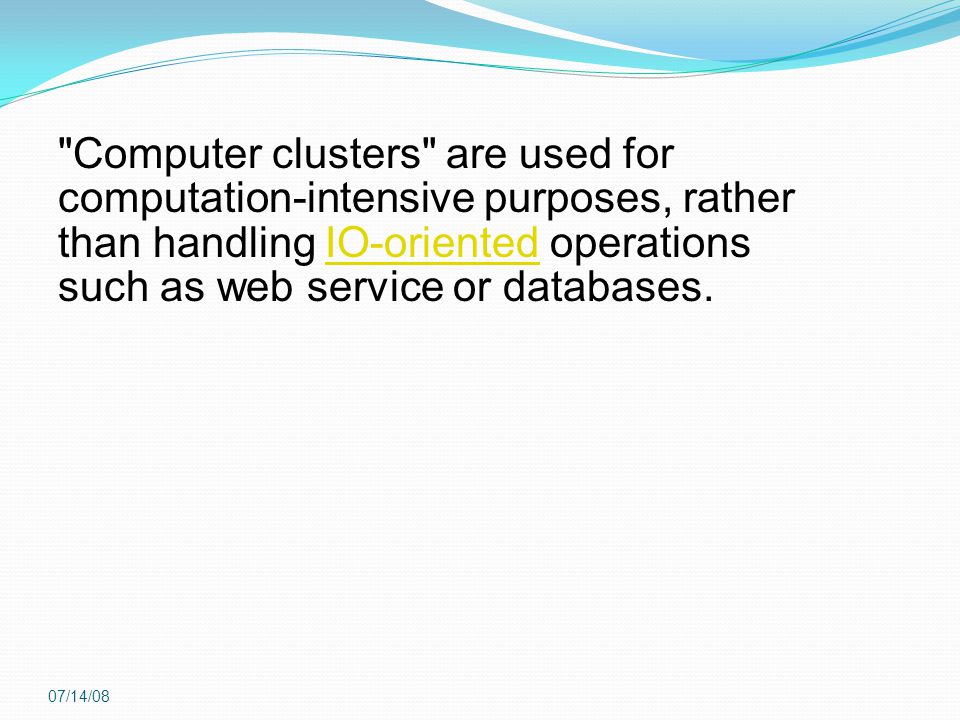 "Computer clusters" are used for computation-intensive purposes, rather than handling IO-oriented operations such as web service or databases.

07/14/08